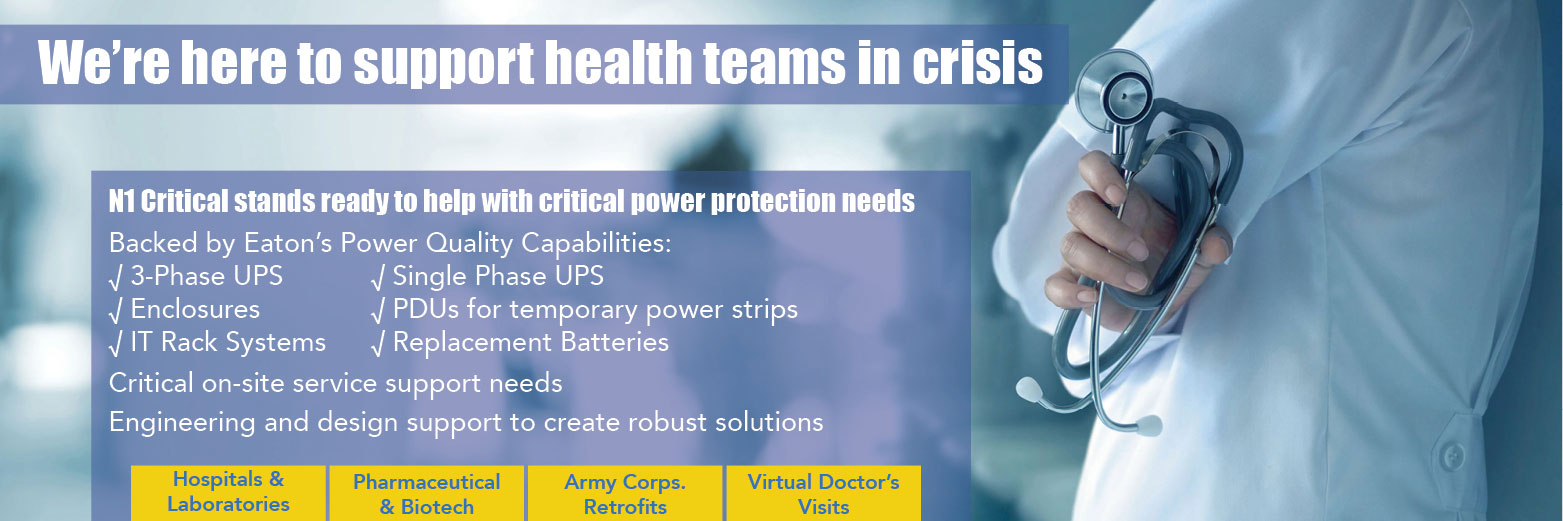 We're here to support health teams in crisis

N1 Critical stands ready to help with critical power protection needs

Backed by Eaton's Power Quality Capabilities:

√ 3-Phase UPS
√ Enclosures
√ IT Rack Systems

√ Single Phase UPS
√ PDUs for temporary power strips
√ Replacement Batteries

Critical on-site service support needs

Engineering and design support to create robust solutions

Hospitals & Laboratories

Pharmaceutical & Biotech

Army Corps. Retrofits

Virtual Doctor's Visits